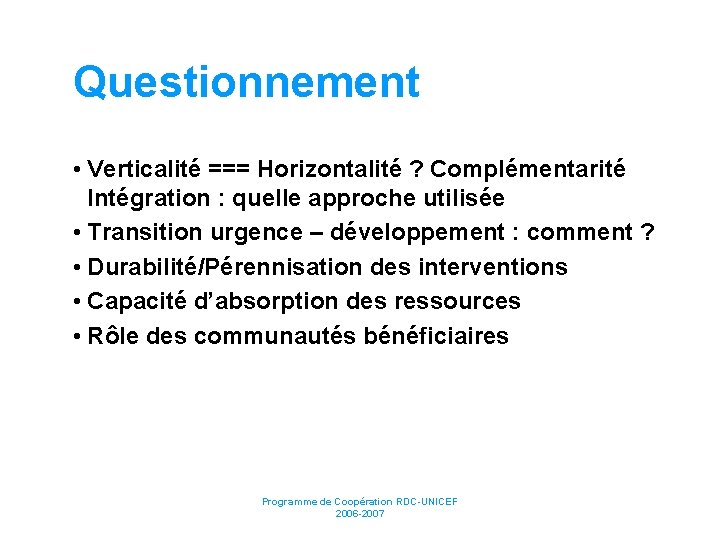 Questionnement

• Verticalité === Horizontalité ? Complémentarité Intégration : quelle approche utilisée
• Transition urgence – développement : comment ?
• Durabilité/Pérennisation des interventions
• Capacité d'absorption des ressources
• Rôle des communautés bénéficiaires

Programme de Coopération RDC-UNICEF
2006-2007